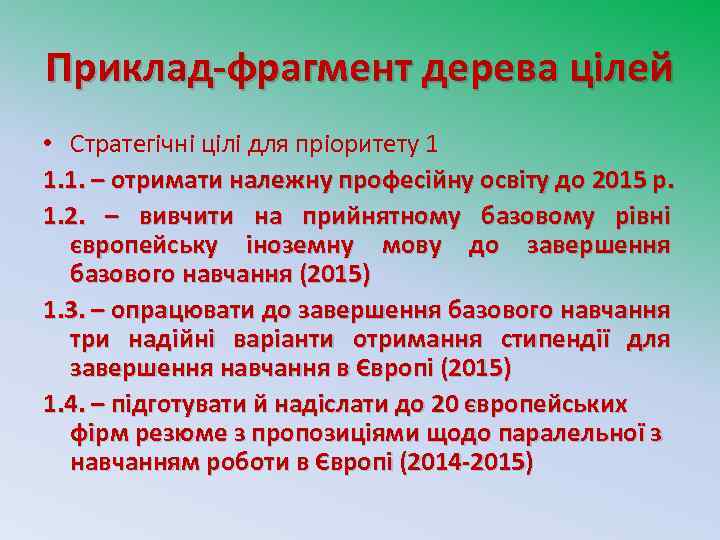 Приклад-фрагмент дерева цілей

• Стратегічні цілі для пріоритету 1

1.1. – отримати належну професійну освіту до 2015 р.

1.2. – вивчити на прийнятному базовому рівні європейську іноземну мову до завершення базового навчання (2015)

1.3. – опрацювати до завершення базового навчання три надійні варіанти отримання стипендії для завершення навчання в Європі (2015)

1.4. – підготувати й надіслати до 20 європейських фірм резюме з пропозиціями щодо паралельної з навчанням роботи в Європі (2014-2015)